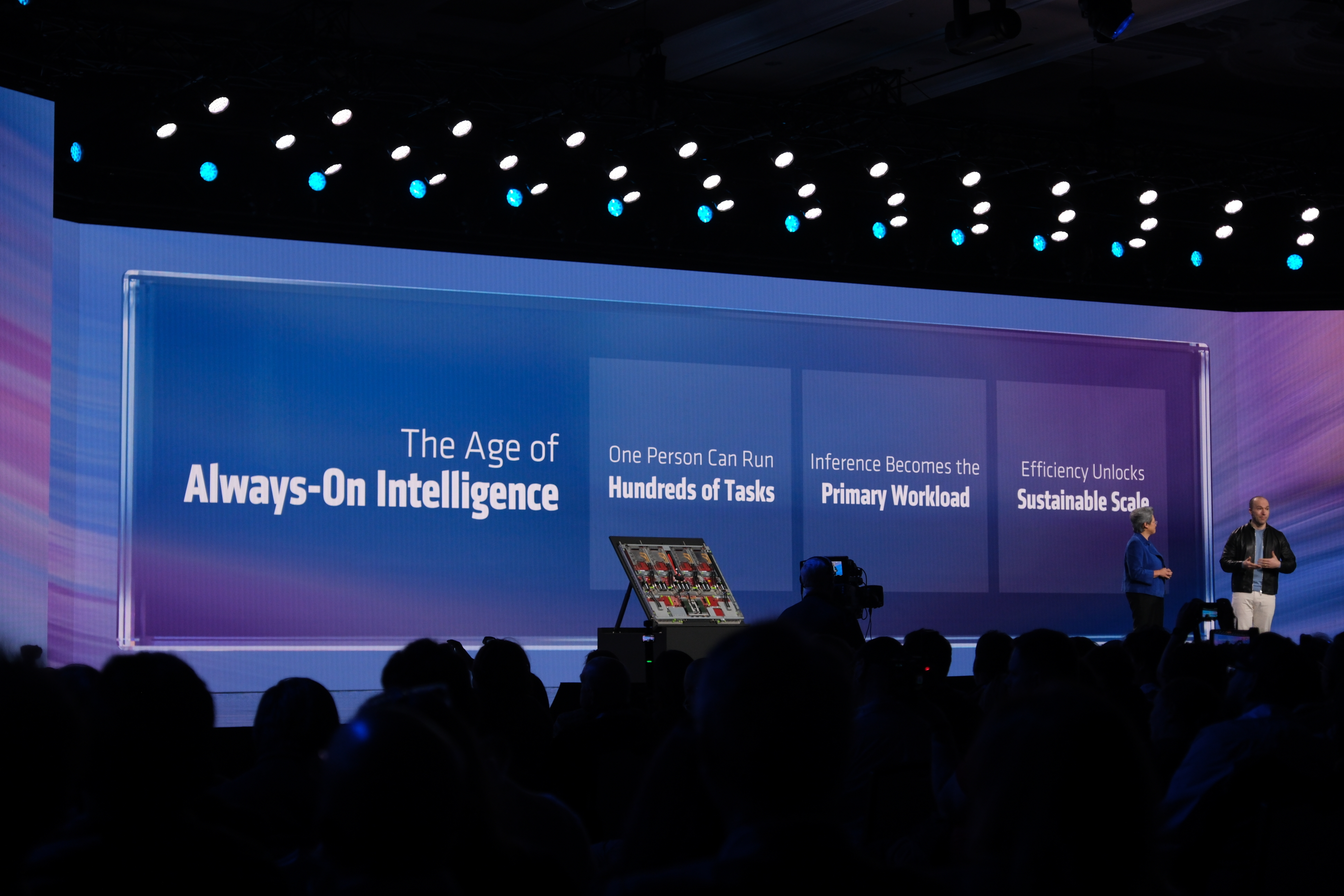 The Age of
Always-On Intelligence

One Person Can Run
Hundreds of Tasks

Inference Becomes the
Primary Workload

Efficiency Unlocks
Sustainable Scale